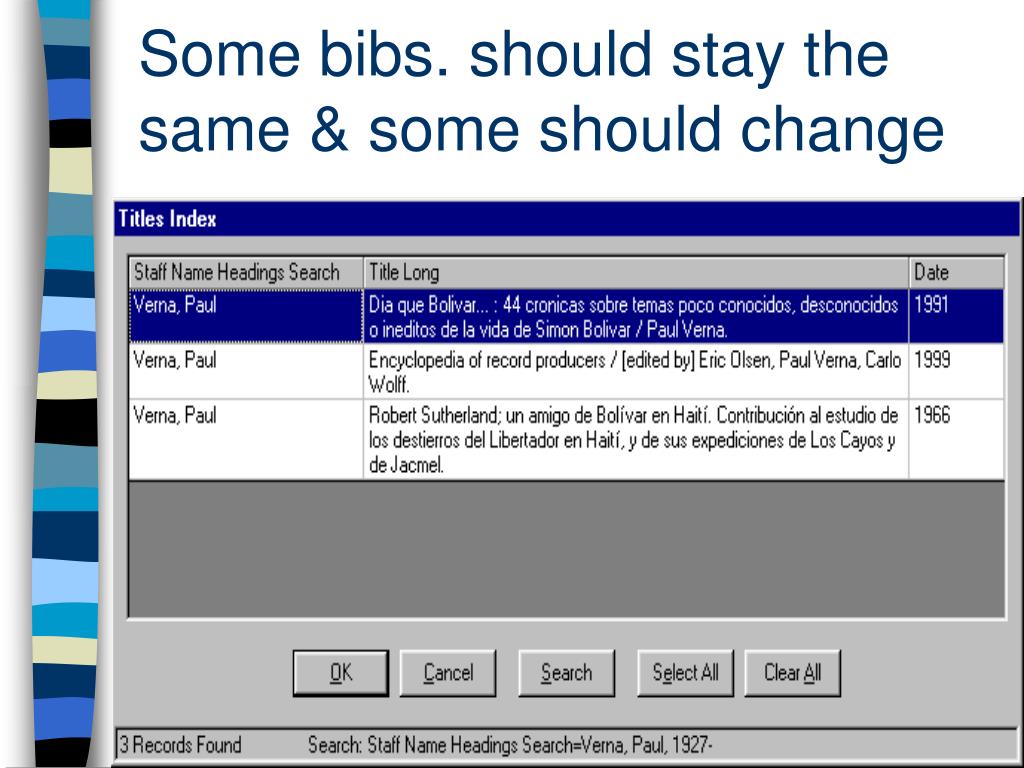 Some bibs. should stay the same & some should change

Titles Index

| Staff Name Headings Search | Title Long | Date |
|---|---|---|
| Verna, Paul | Dia que Bolivar... : 44 cronicas sobre temas poco conocidos, desconocidos o ineditos de la vida de Simon Bolivar / Paul Verna. | 1991 |
| Verna, Paul | Encyclopedia of record producers / [edited by] Eric Olsen, Paul Verna, Carlo Wolff. | 1999 |
| Verna, Paul | Robert Sutherland; un amigo de Bolívar en Haití. Contribución al estudio de los destierros del Libertador en Haití, y de sus expediciones de Los Cayos y de Jacmel. | 1966 |

OK Cancel Search Select All Clear All

3 Records Found Search: Staff Name Headings Search=Verna, Paul, 1927-